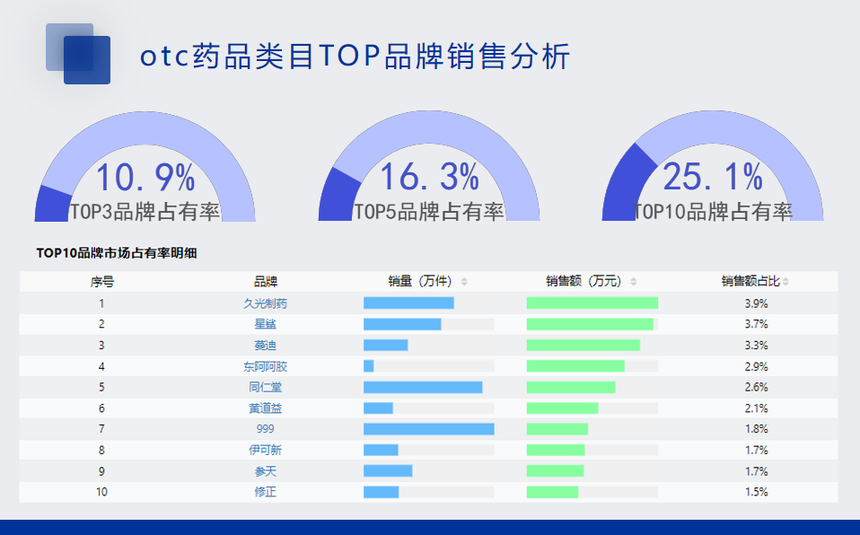 otc药品类目TOP品牌销售分析

10.9%
TOP3品牌占有率

16.3%
TOP5品牌占有率

25.1%
TOP10品牌占有率

TOP10品牌市场占有率明细

| 序号 | 品牌 | 销量（万件） | 销售额（万元） | 销售额占比 |
|---|---|---|---|---|
| 1 | 久光制药 | | | 3.9% |
| 2 | 星鲨 | | | 3.7% |
| 3 | 葵迪 | | | 3.3% |
| 4 | 东阿阿胶 | | | 2.9% |
| 5 | 同仁堂 | | | 2.6% |
| 6 | 黄道益 | | | 2.1% |
| 7 | 999 | | | 1.8% |
| 8 | 伊可新 | | | 1.7% |
| 9 | 参天 | | | 1.7% |
| 10 | 修正 | | | 1.5% |